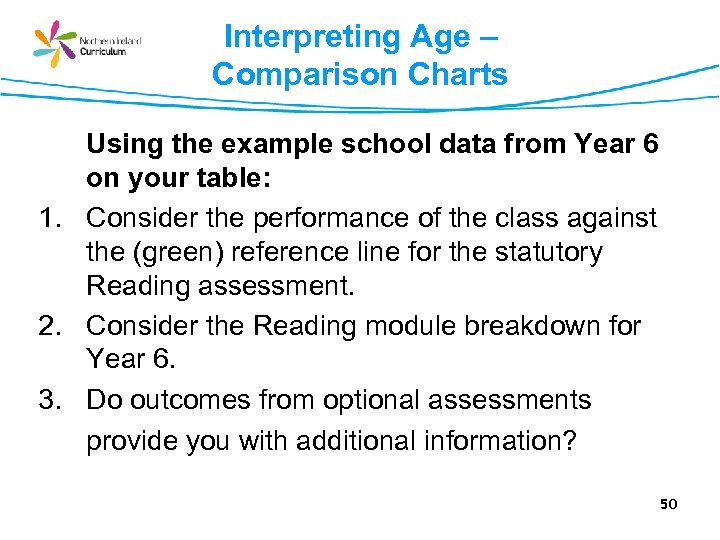 Northern Ireland Curriculum

Interpreting Age – Comparison Charts

Using the example school data from Year 6 on your table:

1. Consider the performance of the class against the (green) reference line for the statutory Reading assessment.
2. Consider the Reading module breakdown for Year 6.
3. Do outcomes from optional assessments provide you with additional information?

50